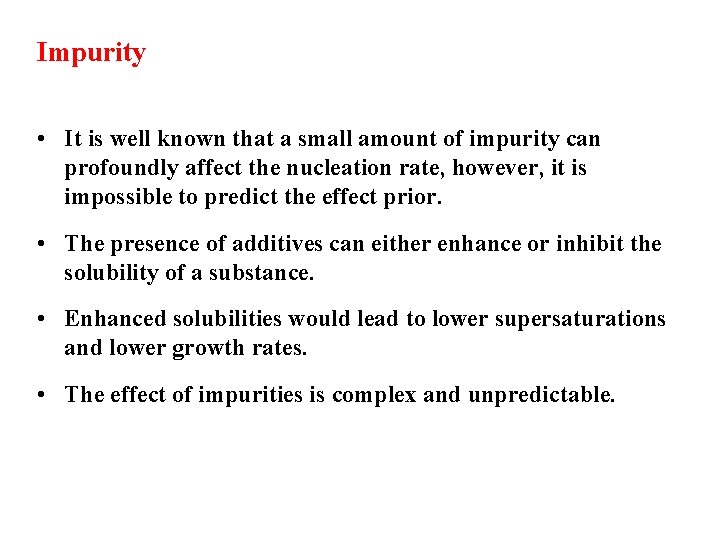 Impurity

• It is well known that a small amount of impurity can profoundly affect the nucleation rate, however, it is impossible to predict the effect prior.

• The presence of additives can either enhance or inhibit the solubility of a substance.

• Enhanced solubilities would lead to lower supersaturations and lower growth rates.

• The effect of impurities is complex and unpredictable.